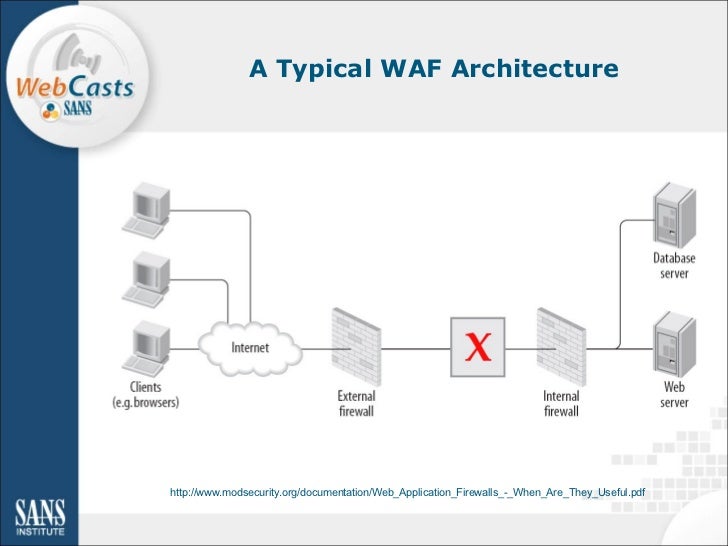 WebCasts
SANS

A Typical WAF Architecture

Clients
(e.g. browsers)

Internet

External
firewall

X

Internal
firewall

Database
server

Web
server

http://www.modsecurity.org/documentation/Web_Application_Firewalls_-_When_Are_They_Useful.pdf

SANS
INSTITUTE